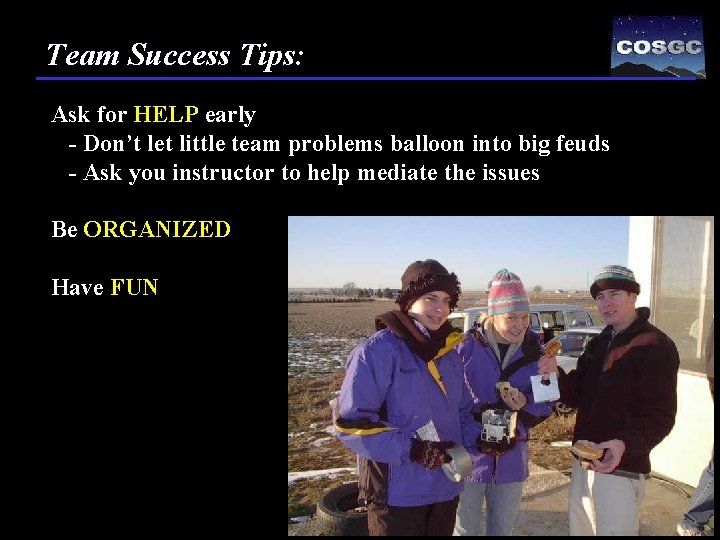 Team Success Tips:

COSGC

Ask for HELP early
- Don't let little team problems balloon into big feuds
- Ask you instructor to help mediate the issues

Be ORGANIZED

Have FUN